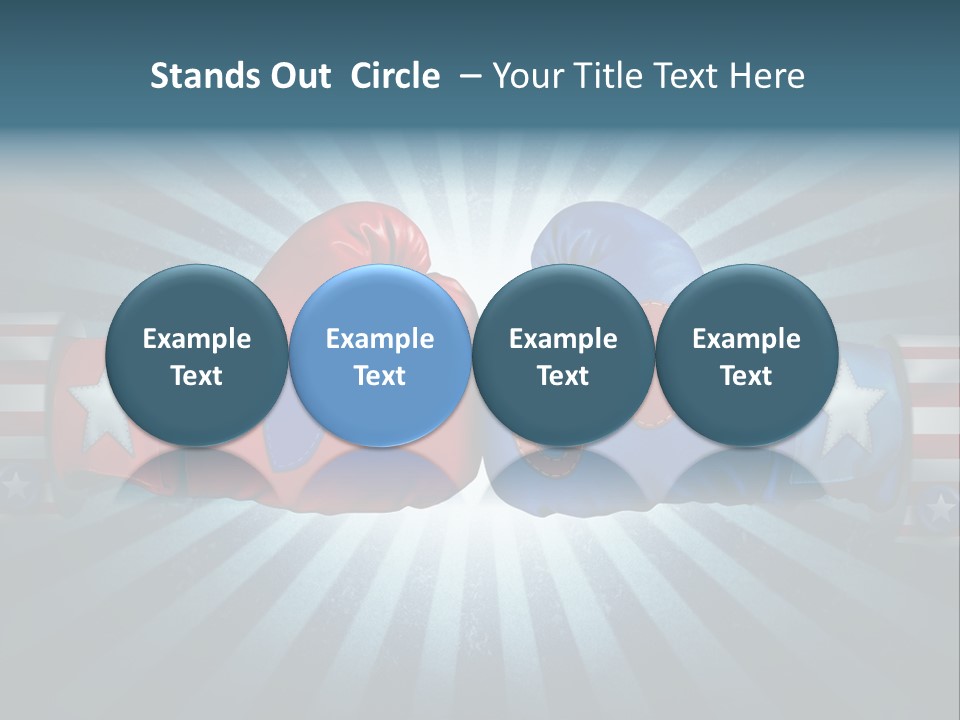 Stands Out Circle – Your Title Text Here

Example Text

Example Text

Example Text

Example Text